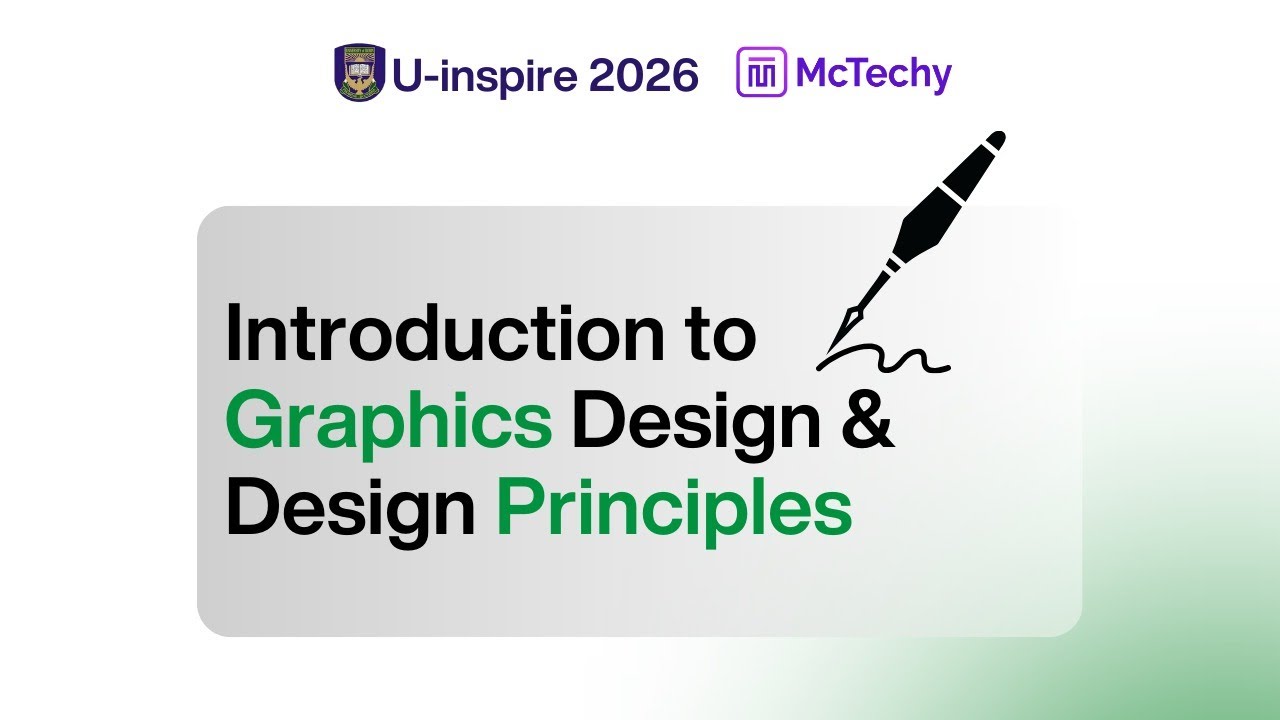 U-inspire 2026 McTechy

Introduction to Graphics Design & Design Principles